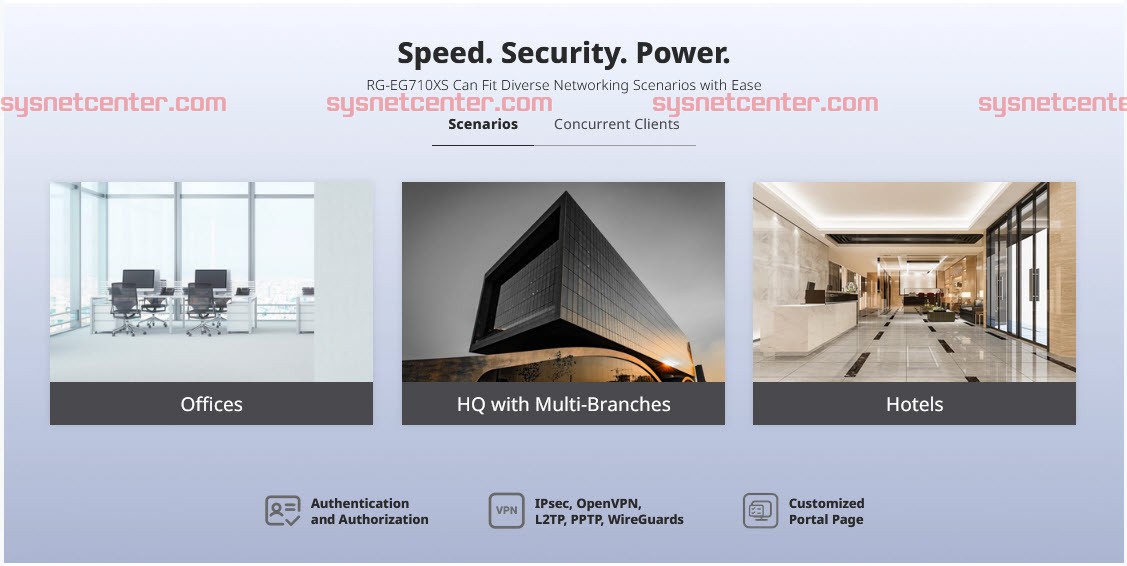 Speed. Security. Power.

RG-EG710XS Can Fit Diverse Networking Scenarios with Ease

sysnetcenter.com sysnetcenter.com sysnetcenter.com sysnetcente

Scenarios Concurrent Clients

Offices

HQ with Multi-Branches

Hotels

Authentication and Authorization

VPN

IPsec, OpenVPN, L2TP, PPTP, WireGuards

Customized Portal Page